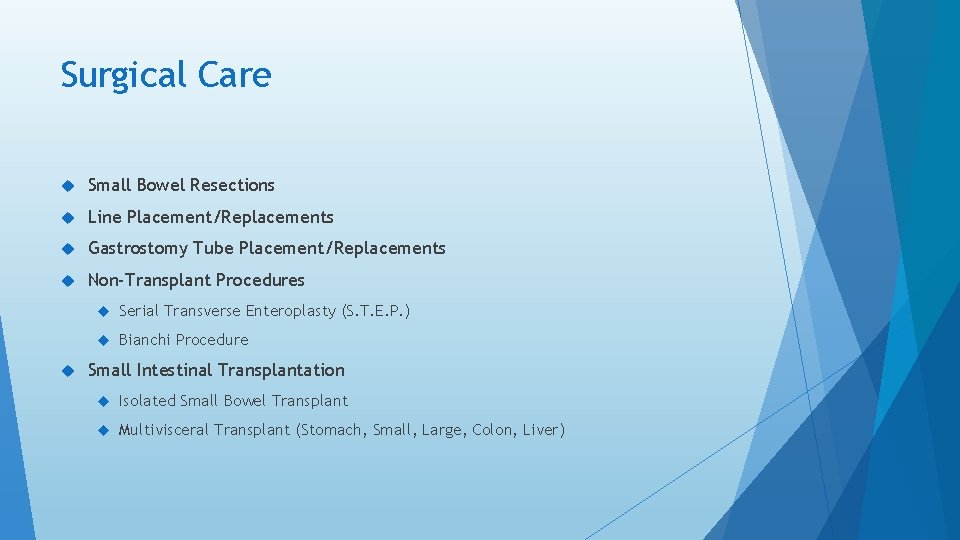 Surgical Care

Small Bowel Resections

Line Placement/Replacements

Gastrostomy Tube Placement/Replacements

Non-Transplant Procedures

Serial Transverse Enteroplasty (S.T.E.P.)

Bianchi Procedure

Small Intestinal Transplantation

Isolated Small Bowel Transplant

Multivisceral Transplant (Stomach, Small, Large, Colon, Liver)